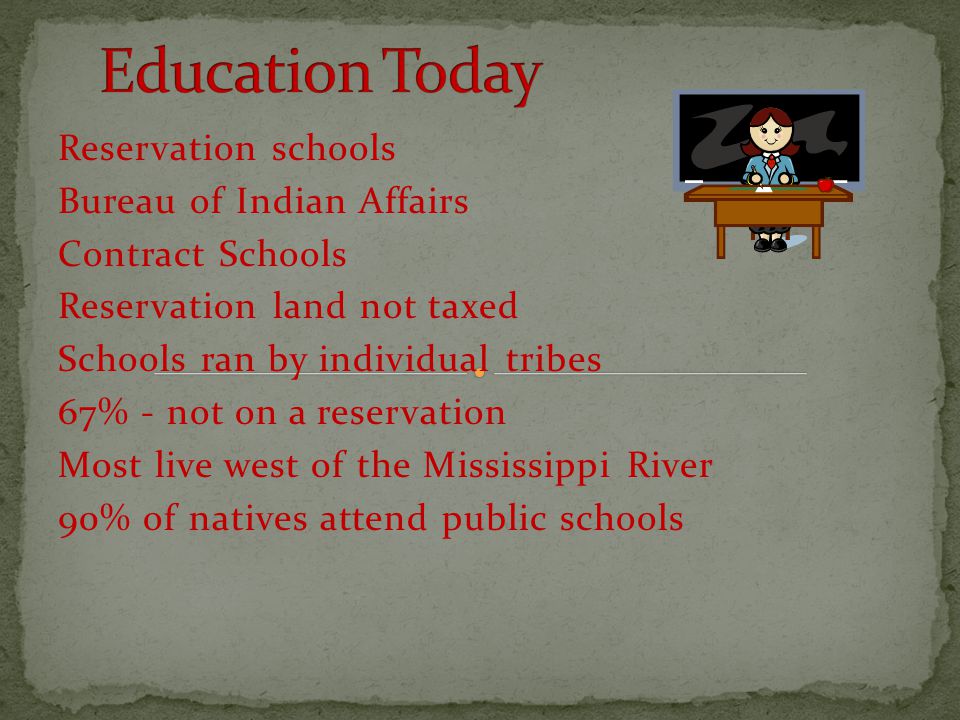 Education Today

Reservation schools
Bureau of Indian Affairs
Contract Schools
Reservation land not taxed
Schools ran by individual tribes
67% - not on a reservation
Most live west of the Mississippi River
90% of natives attend public schools